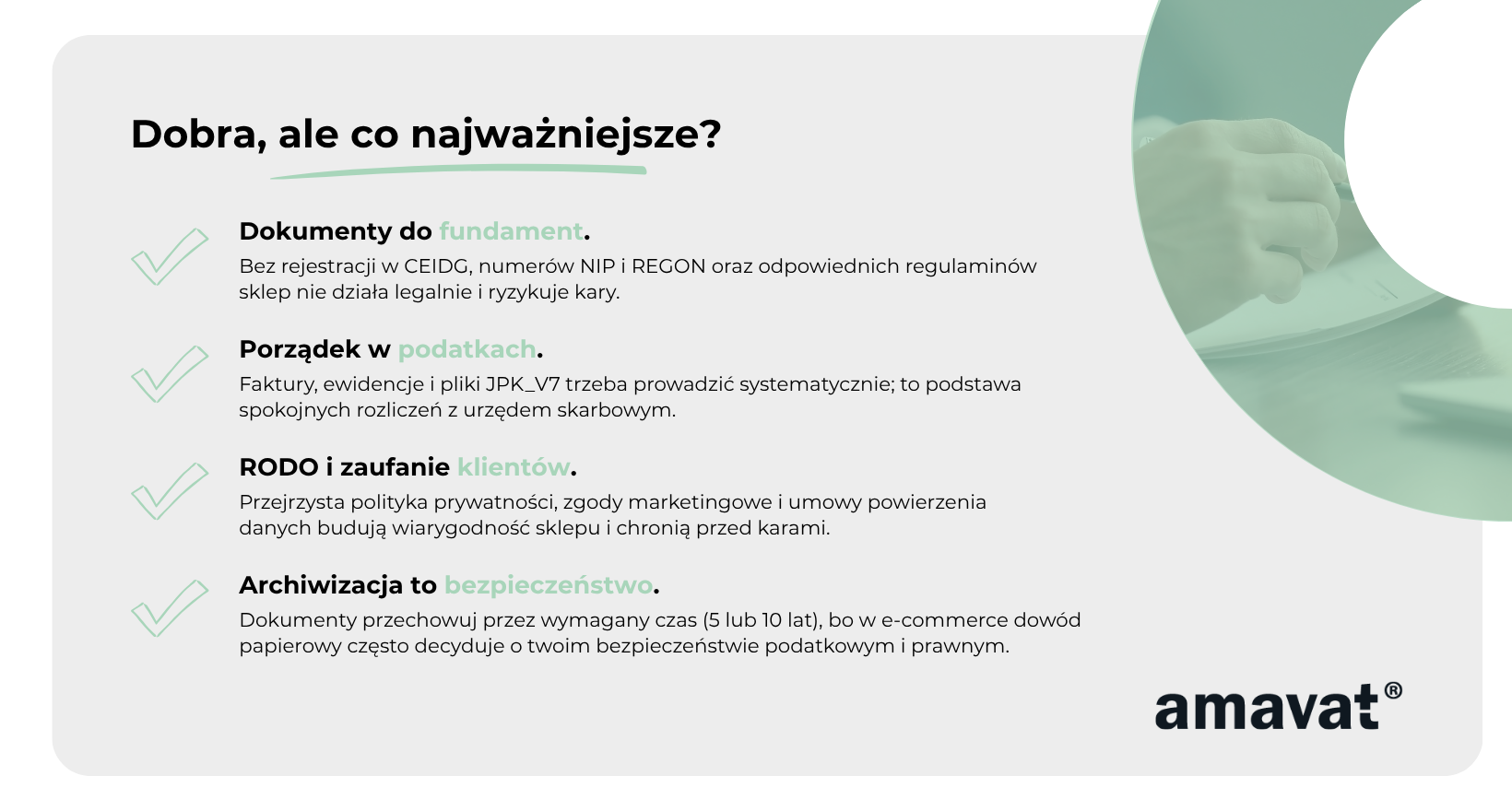 Dobra, ale co najważniejsze?

Dokumenty do fundament.
Bez rejestracji w CEIDG, numerów NIP i REGON oraz odpowiednich regulaminów sklep nie działa legalnie i ryzykuje kary.

Porządek w podatkach.
Faktury, ewidencje i pliki JPK_V7 trzeba prowadzić systematycznie; to podstawa spokojnych rozliczeń z urzędem skarbowym.

RODO i zaufanie klientów.
Przejrzysta polityka prywatności, zgody marketingowe i umowy powierzenia danych budują wiarygodność sklepu i chronią przed karami.

Archiwizacja to bezpieczeństwo.
Dokumenty przechowuj przez wymagany czas (5 lub 10 lat), bo w e-commerce dowód papierowy często decyduje o twoim bezpieczeństwie podatkowym i prawnym.

amavat®